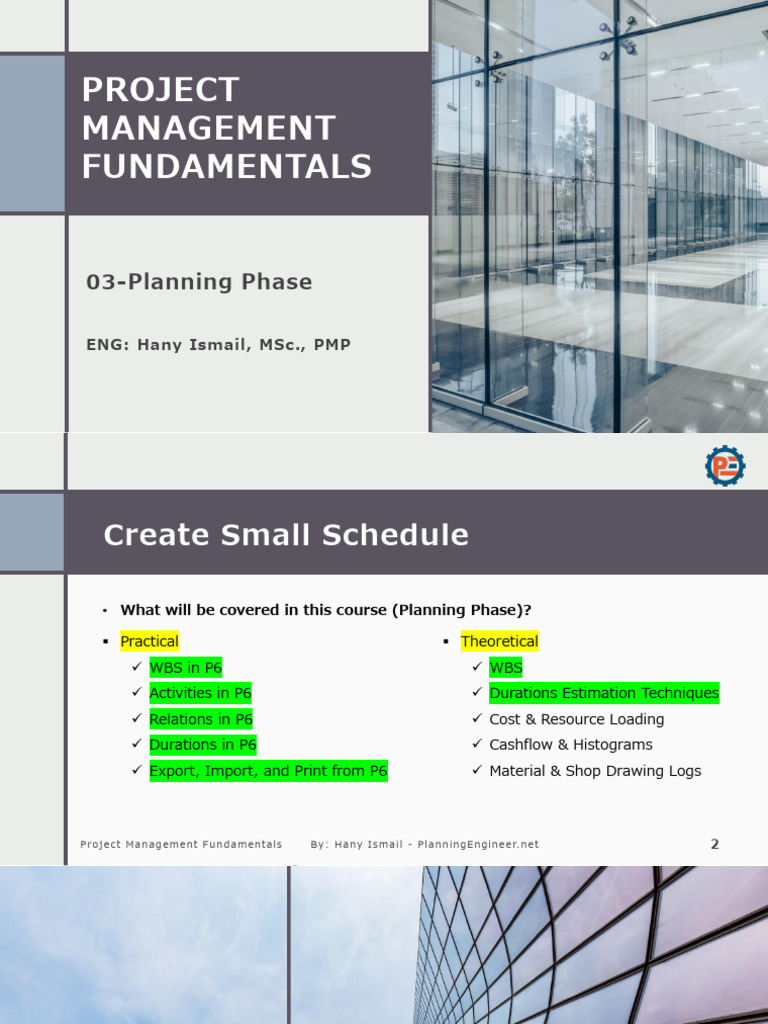 PROJECT MANAGEMENT FUNDAMENTALS

03-Planning Phase

ENG: Hany Ismail, MSc., PMP

Create Small Schedule

• What will be covered in this course (Planning Phase)?

▪ Practical
✓ WBS in P6
✓ Activities in P6
✓ Relations in P6
✓ Durations in P6
✓ Export, Import, and Print from P6

▪ Theoretical
✓ WBS
✓ Durations Estimation Techniques
✓ Cost & Resource Loading
✓ Cashflow & Histograms
✓ Material & Shop Drawing Logs

Project Management Fundamentals By: Hany Ismail - PlanningEngineer.net 2